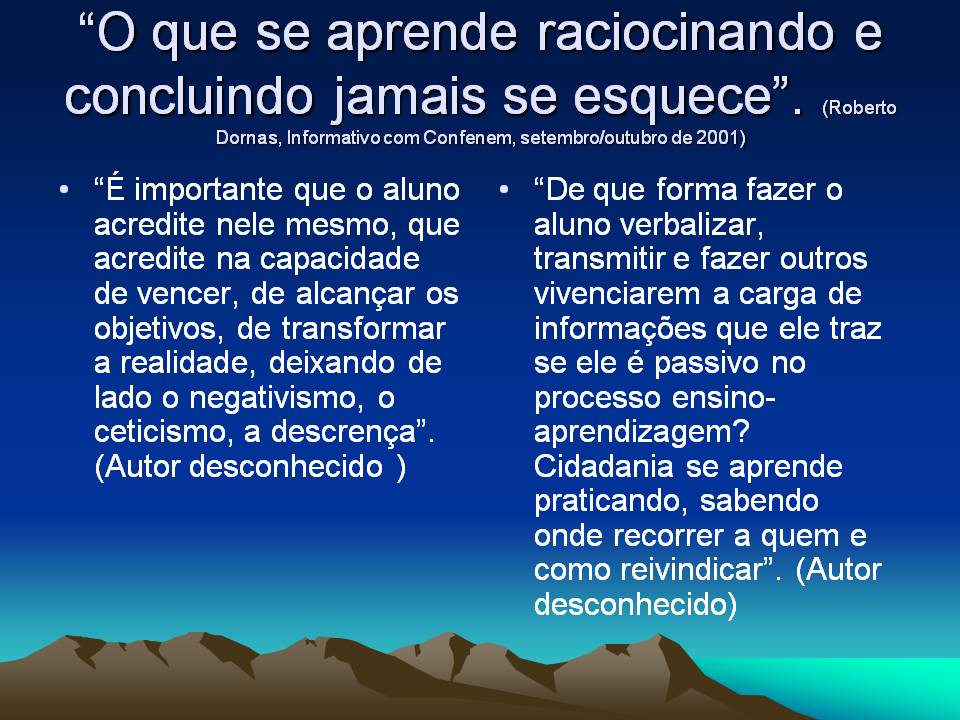 “O que se aprende raciocinando e concluindo jamais se esquece”. (Roberto Dornas, Informativo com Confenem, setembro/outubro de 2001)

• “É importante que o aluno acredite nele mesmo, que acredite na capacidade de vencer, de alcançar os objetivos, de transformar a realidade, deixando de lado o negativismo, o ceticismo, a descrença”. (Autor desconhecido )

• “De que forma fazer o aluno verbalizar, transmitir e fazer outros vivenciarem a carga de informações que ele traz se ele é passivo no processo ensino-aprendizagem? Cidadania se aprende praticando, sabendo onde recorrer a quem e como reivindicar”. (Autor desconhecido)